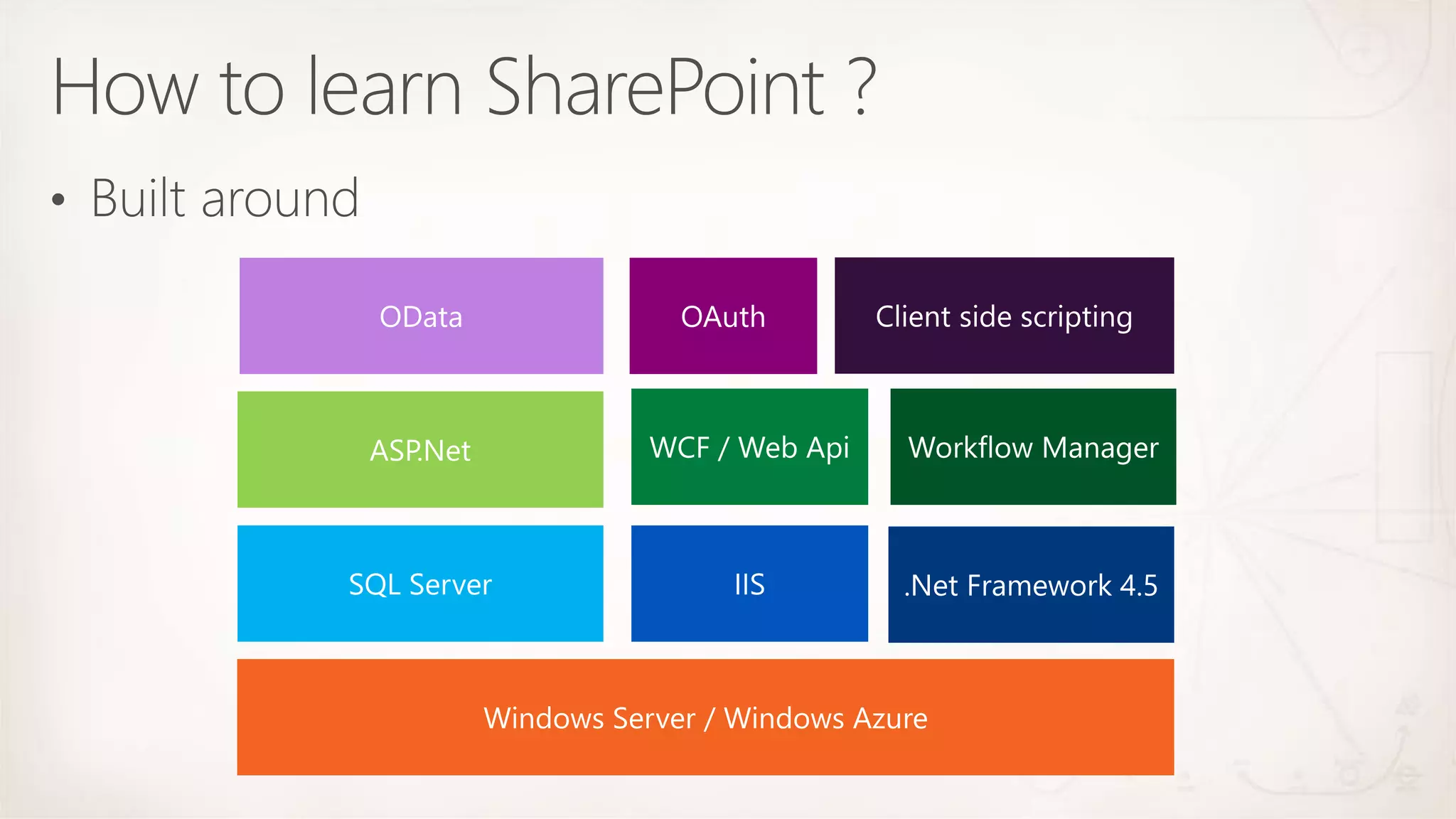 How to learn SharePoint ?

• Built around

OData

OAuth

Client side scripting

ASP.Net

WCF / Web Api

Workflow Manager

SQL Server

IIS

.Net Framework 4.5

Windows Server / Windows Azure